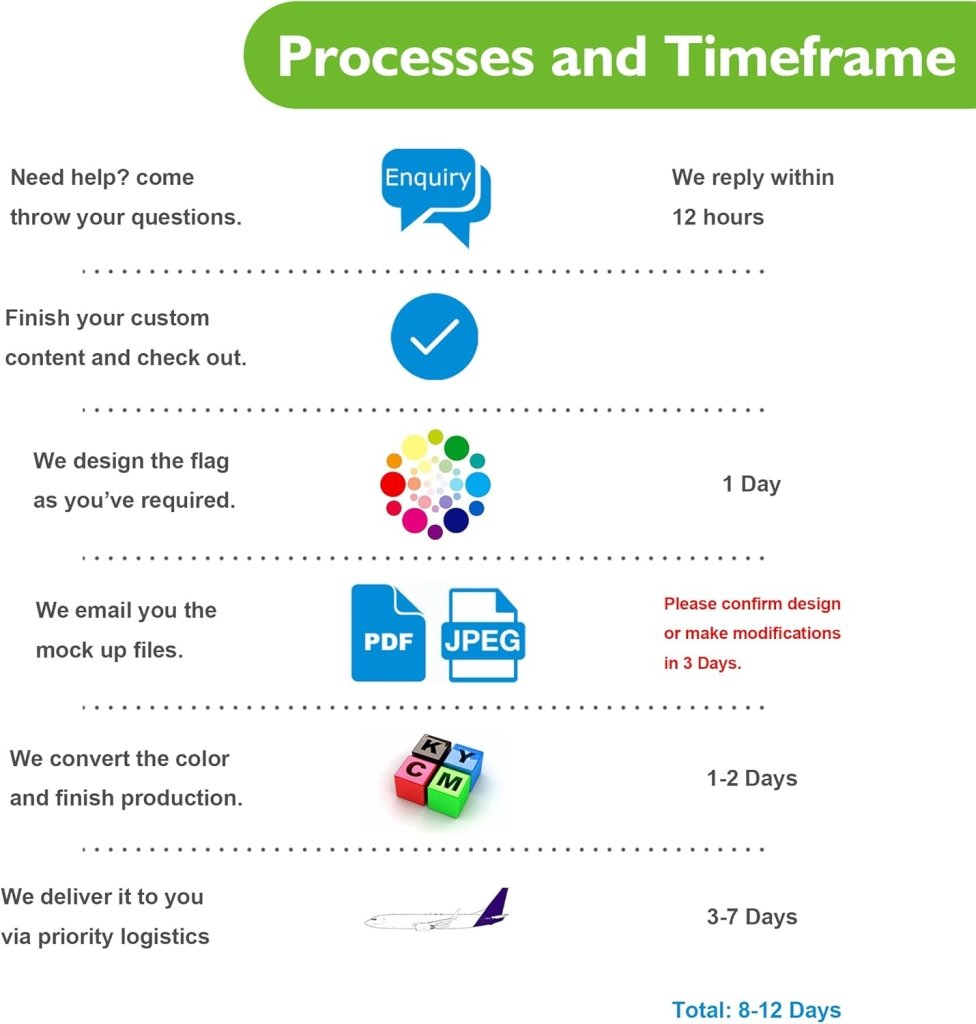 Processes and Timeframe

Need help? come throw your questions.

Enquiry

We reply within 12 hours

Finish your custom content and check out.

We design the flag as you've required.

1 Day

We email you the mock up files.

PDF

JPEG

Please confirm design or make modifications in 3 Days.

We convert the color and finish production.

K Y C M

1-2 Days

We deliver it to you via priority logistics

3-7 Days

Total: 8-12 Days